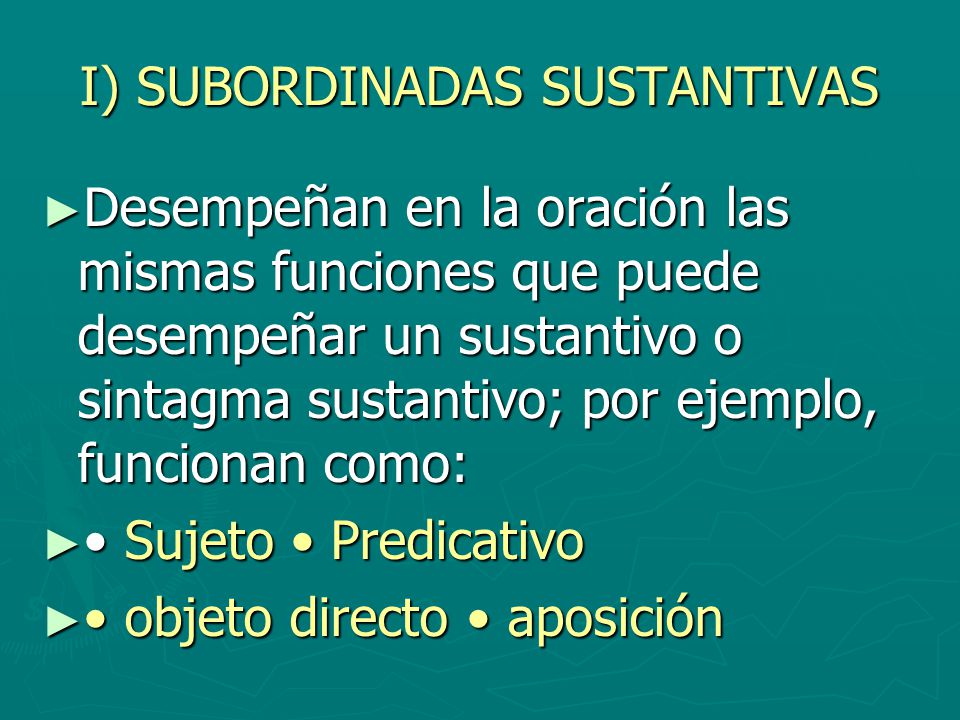 I) SUBORDINADAS SUSTANTIVAS

►Desempeñan en la oración las mismas funciones que puede desempeñar un sustantivo o sintagma sustantivo; por ejemplo, funcionan como:

►• Sujeto • Predicativo

►• objeto directo • aposición